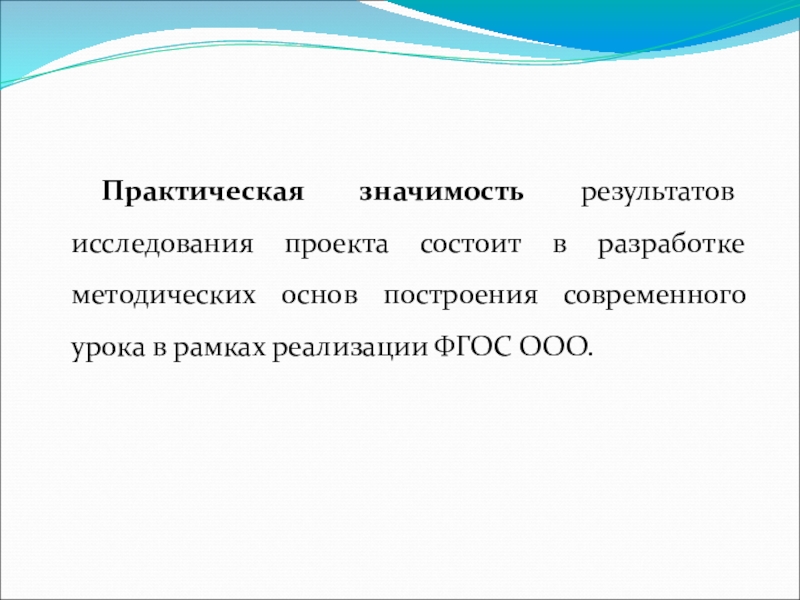 Практическая значимость результатов исследования проекта состоит в разработке методических основ построения современного урока в рамках реализации ФГОС ООО.